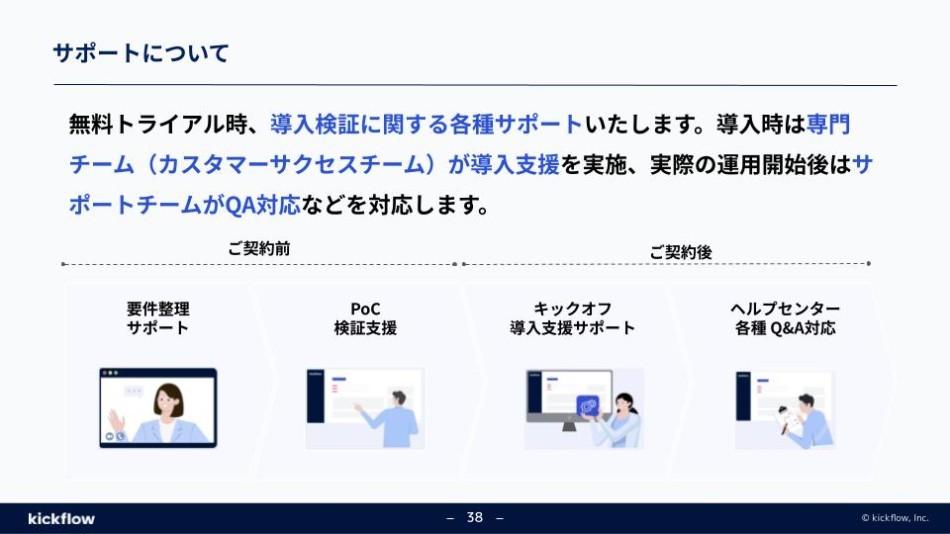 サポートについて

無料トライアル時、導入検証に関する各種サポートいたします。導入時は専門チーム（カスタマーサクセスチーム）が導入支援を実施、実際の運用開始後はサポートチームがQA対応などを対応します。

ご契約前

ご契約後

要件整理
サポート

PoC
検証支援

キックオフ
導入支援サポート

ヘルプセンター
各種 Q&A対応

kickflow

– 38 –

© kickflow, Inc.